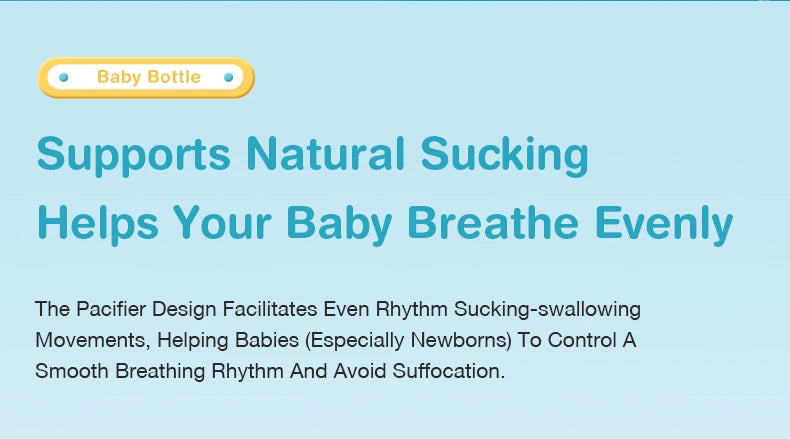 Baby Bottle

Supports Natural Sucking
Helps Your Baby Breathe Evenly

The Pacifier Design Facilitates Even Rhythm Sucking-swallowing Movements, Helping Babies (Especially Newborns) To Control A Smooth Breathing Rhythm And Avoid Suffocation.